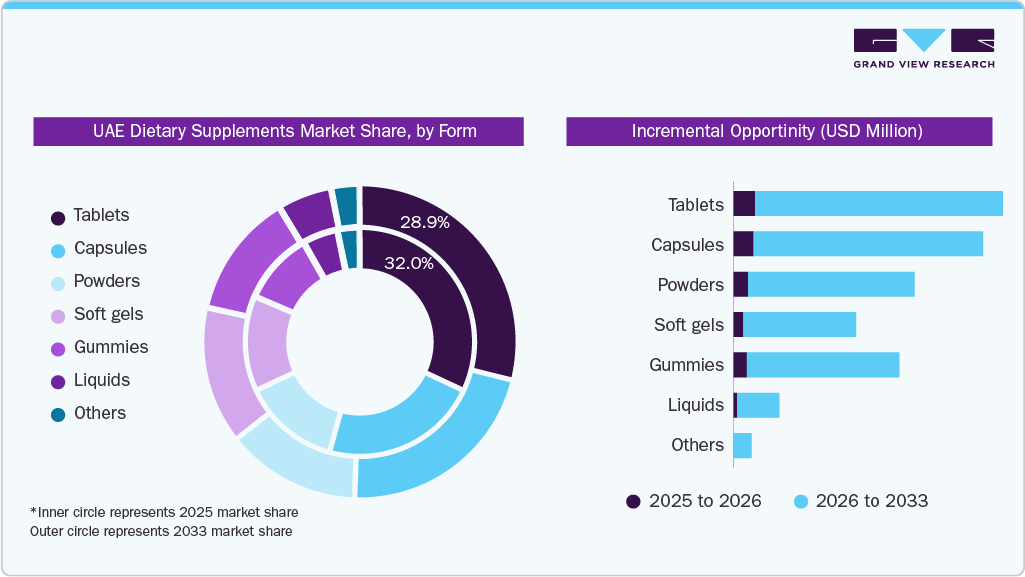 GRAND VIEW RESEARCH

UAE Dietary Supplements Market Share, by Form

Tablets
Capsules
Powders
Soft gels
Gummies
Liquids
Others

28.9%
32.0%

*Inner circle represents 2025 market share
Outer circle represents 2033 market share

Incremental Opportinity (USD Million)

Tablets
Capsules
Powders
Soft gels
Gummies
Liquids
Others

2025 to 2026
2026 to 2033